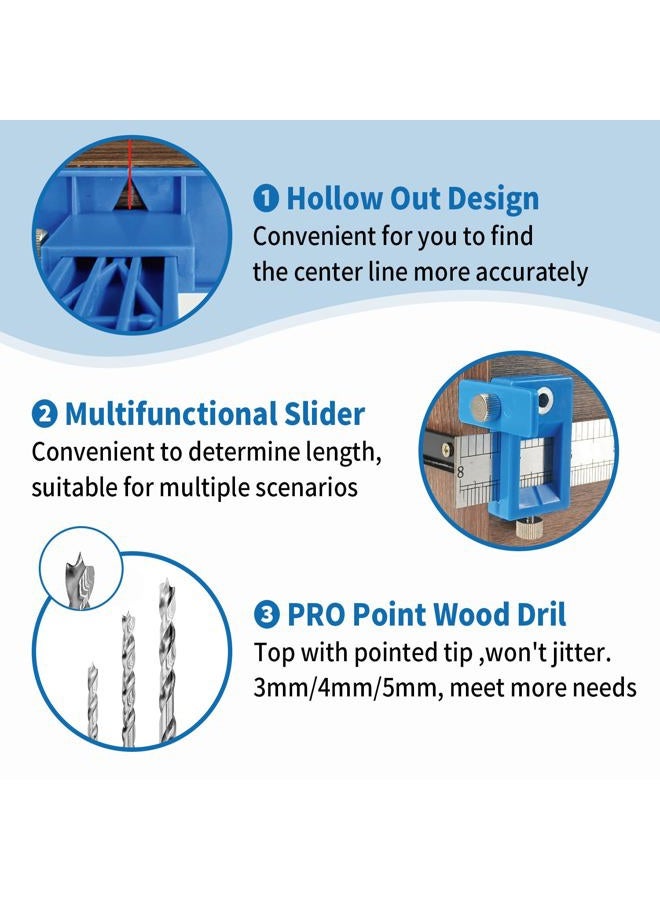 ❶ Hollow Out Design
Convenient for you to find the center line more accurately

❷ Multifunctional Slider
Convenient to determine length, suitable for multiple scenarios

8

❸ PRO Point Wood Dril
Top with pointed tip ,won't jitter. 3mm/4mm/5mm, meet more needs